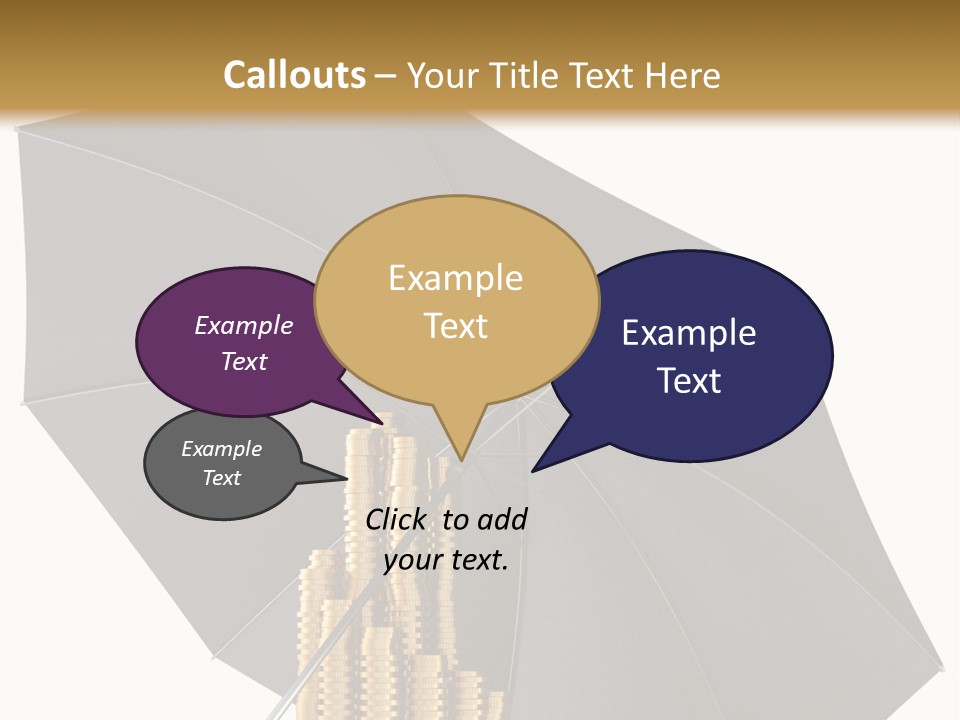 Callouts – Your Title Text Here

Example Text

Example Text

Example Text

Example Text

Click to add your text.